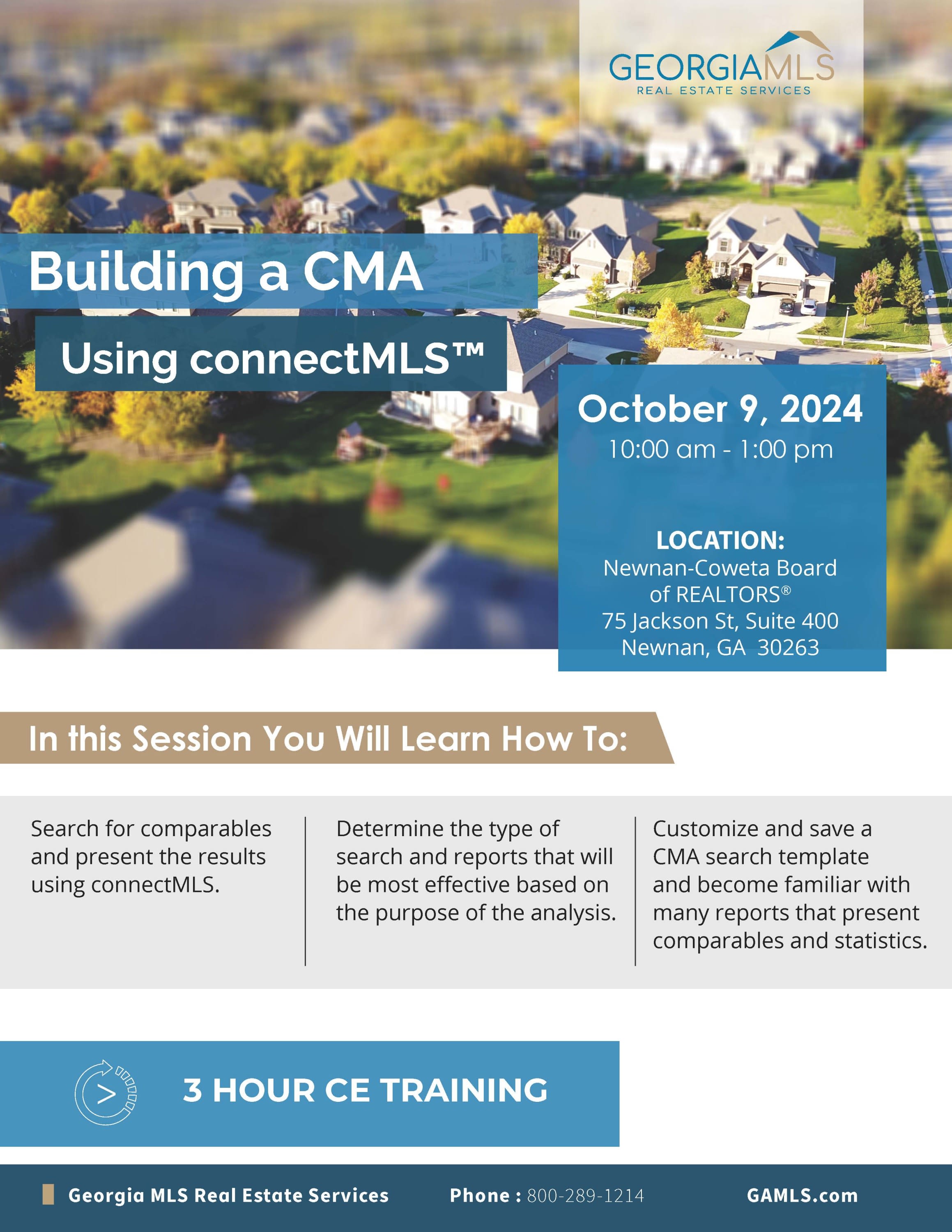 GEORGIAMLS
REAL ESTATE SERVICES

Building a CMA
Using connectMLS™

October 9, 2024
10:00 am - 1:00 pm

LOCATION:
Newnan-Coweta Board of REALTORS®
75 Jackson St, Suite 400
Newnan, GA 30263

In this Session You Will Learn How To:

Search for comparables and present the results using connectMLS.

Determine the type of search and reports that will be most effective based on the purpose of the analysis.

Customize and save a CMA search template and become familiar with many reports that present comparables and statistics.

3 HOUR CE TRAINING

Georgia MLS Real Estate Services

Phone : 800-289-1214

GAMLS.com